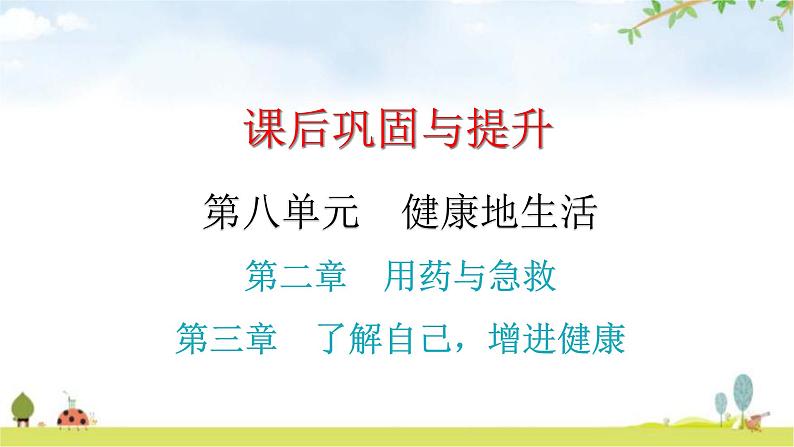 课后巩固与提升

第八单元　健康地生活

第二章　用药与急救

第三章　了解自己，增进健康